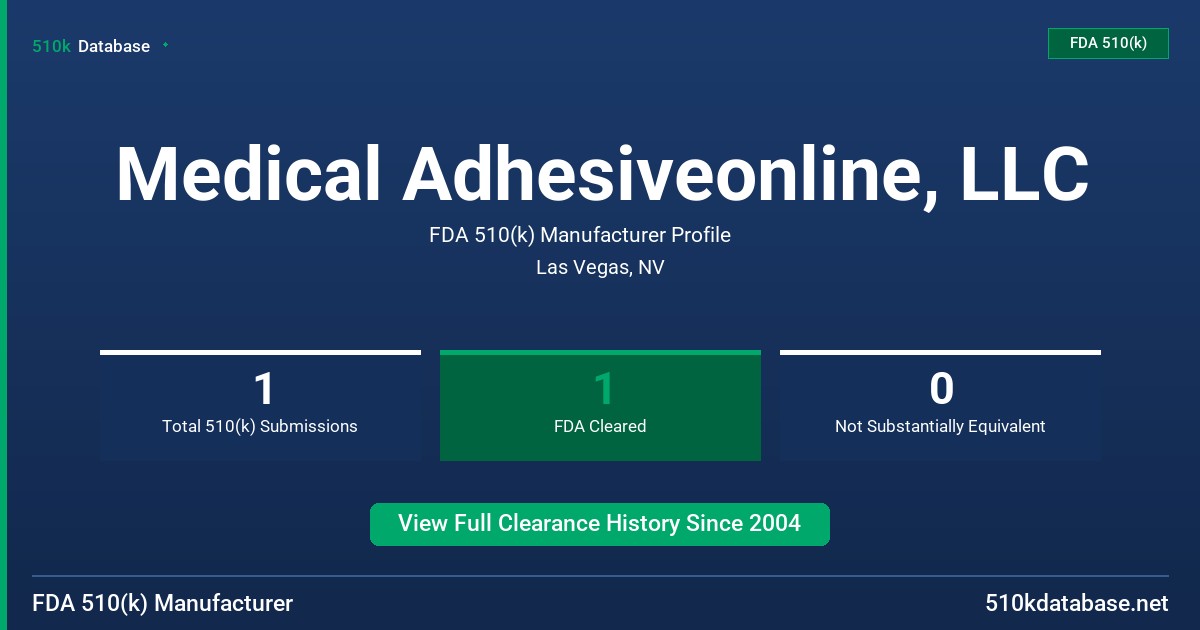 510k Database

FDA 510(k)

Medical Adhesiveonline, LLC

FDA 510(k) Manufacturer Profile

Las Vegas, NV

1
Total 510(k) Submissions

1
FDA Cleared

0
Not Substantially Equivalent

View Full Clearance History Since 2004

FDA 510(k) Manufacturer

510kdatabase.net